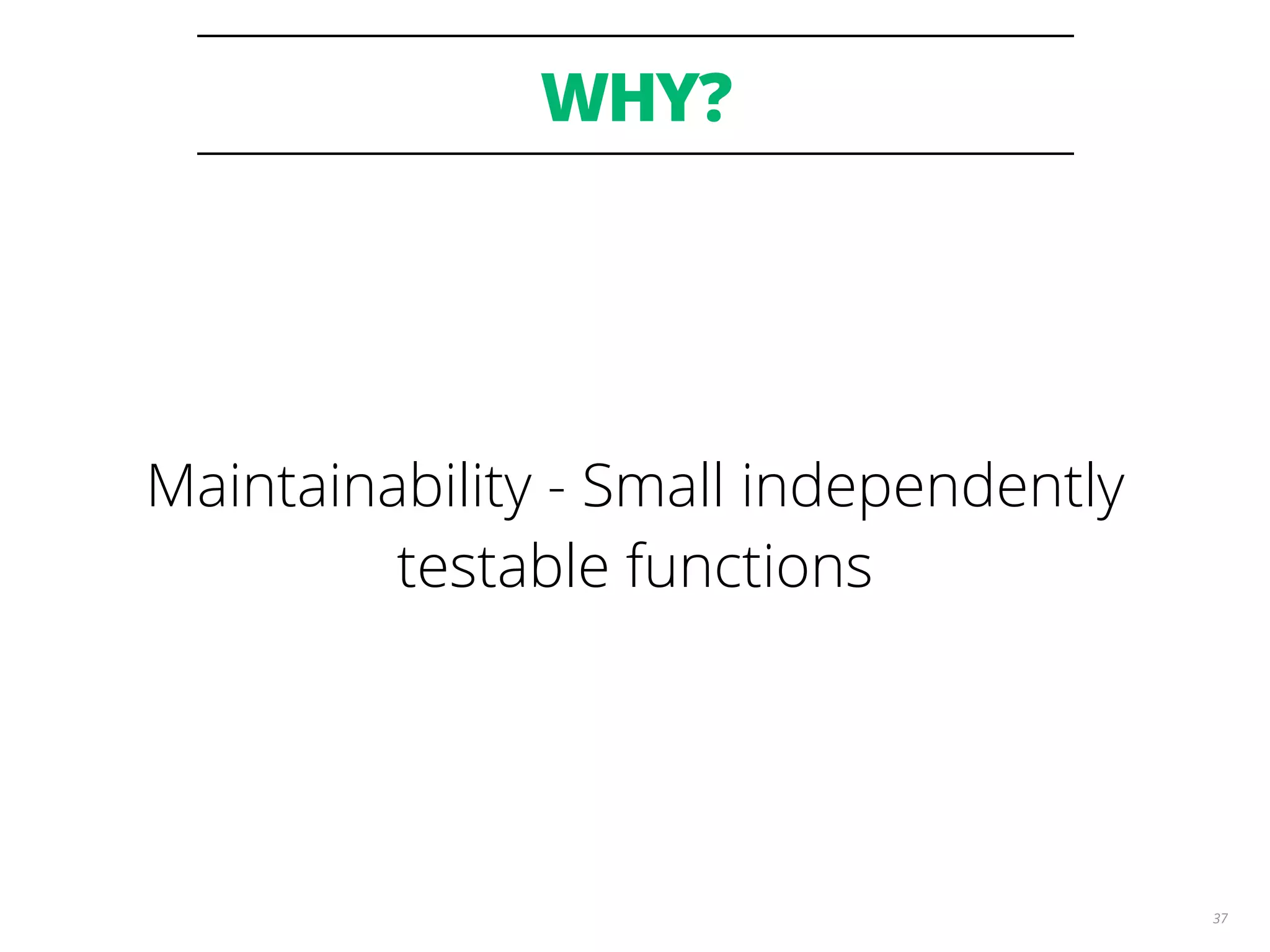 WHY?

Maintainability - Small independently testable functions

37